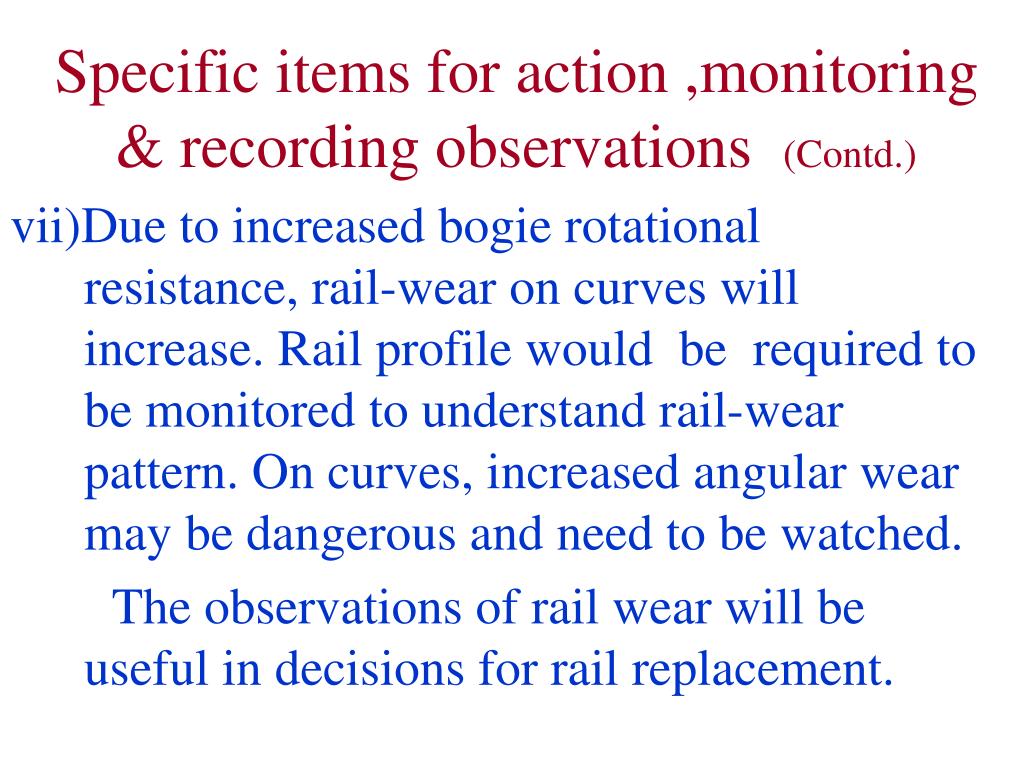 Specific items for action ,monitoring & recording observations (Contd.)

vii)Due to increased bogie rotational resistance, rail-wear on curves will increase. Rail profile would be required to be monitored to understand rail-wear pattern. On curves, increased angular wear may be dangerous and need to be watched.

The observations of rail wear will be useful in decisions for rail replacement.